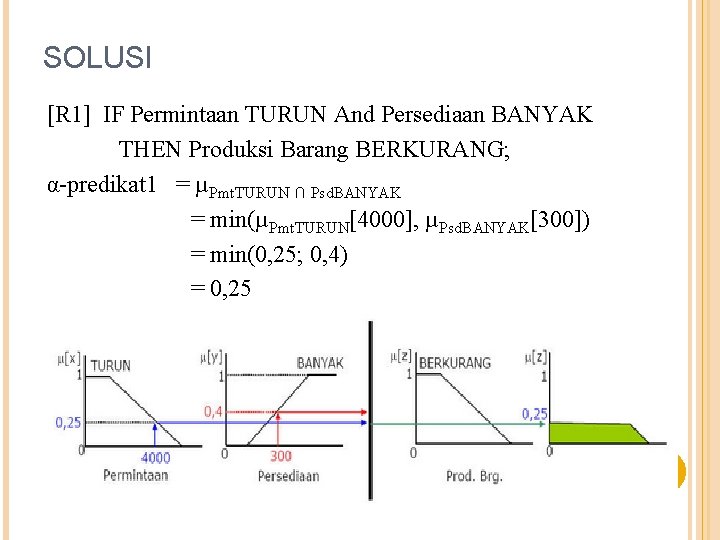 SOLUSI

[R1] IF Permintaan TURUN And Persediaan BANYAK THEN Produksi Barang BERKURANG;

α-predikat1 $= \mu_{PmtTURUN \cap PsdBANYAK}$
$= \min(\mu_{PmtTURUN}[4000], \mu_{PsdBANYAK}[300])$
$= \min(0,25; 0,4)$
$= 0,25$

μ[x]
TURUN
1
0,25
0
4000
Permintaan

μ[y]
BANYAK
1
0,4
0
300
Persediaan

μ[z]
BERKURANG
1
0
Prod. Brg.

μ[z]
1
0,25
0